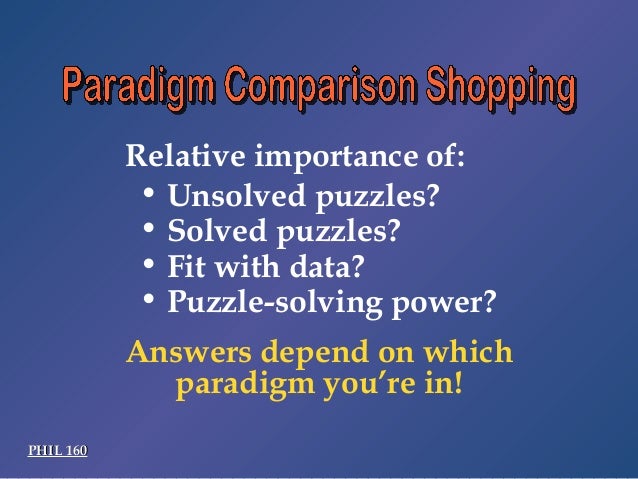 Paradigm Comparison Shopping

Relative importance of:
• Unsolved puzzles?
• Solved puzzles?
• Fit with data?
• Puzzle-solving power?

Answers depend on which paradigm you're in!

PHIL 160